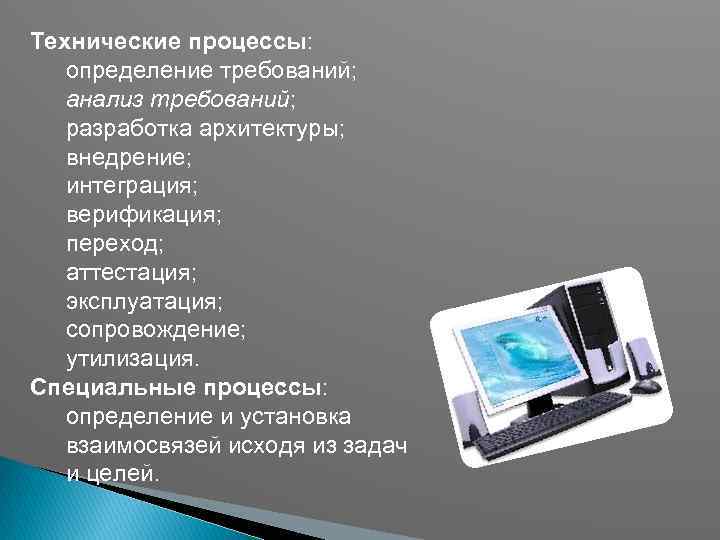 Технические процессы:
определение требований;
анализ требований;
разработка архитектуры;
внедрение;
интеграция;
верификация;
переход;
аттестация;
эксплуатация;
сопровождение;
утилизация.
Специальные процессы:
определение и установка взаимосвязей исходя из задач и целей.